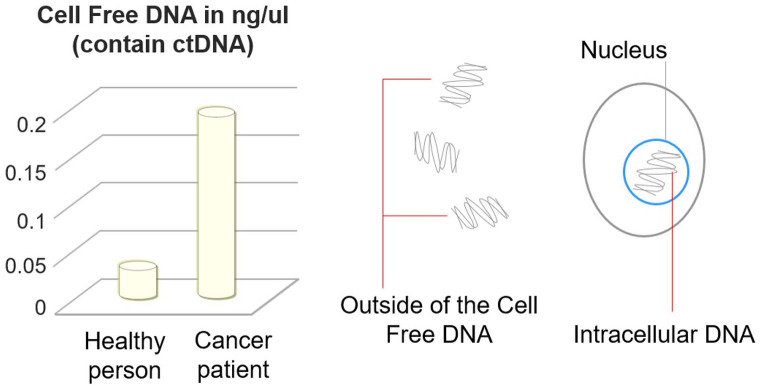 Cell Free DNA in ng/ul
(contain ctDNA)

0.2
0.15
0.1
0.05
0

Healthy person
Cancer patient

Outside of the Cell
Free DNA

Nucleus

Intracellular DNA